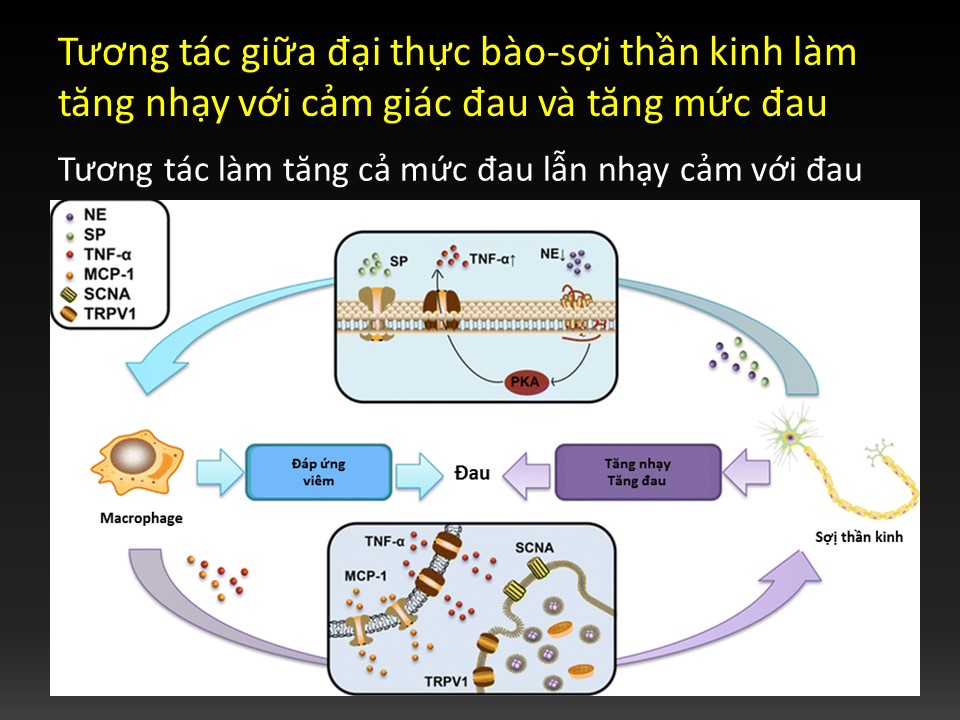 Tương tác giữa đại thực bào-sợi thần kinh làm tăng nhạy với cảm giác đau và tăng mức đau

Tương tác làm tăng cả mức đau lẫn nhạy cảm với đau

NE
SP
TNF-α
MCP-1
SCNA
TRPV1

SP
TNF-α↑
NE↓
PKA

Macrophage
Đáp ứng viêm
Đau
Tăng nhạy
Tăng đau
Sợi thần kinh

TNF-α
MCP-1
SCNA
TRPV1